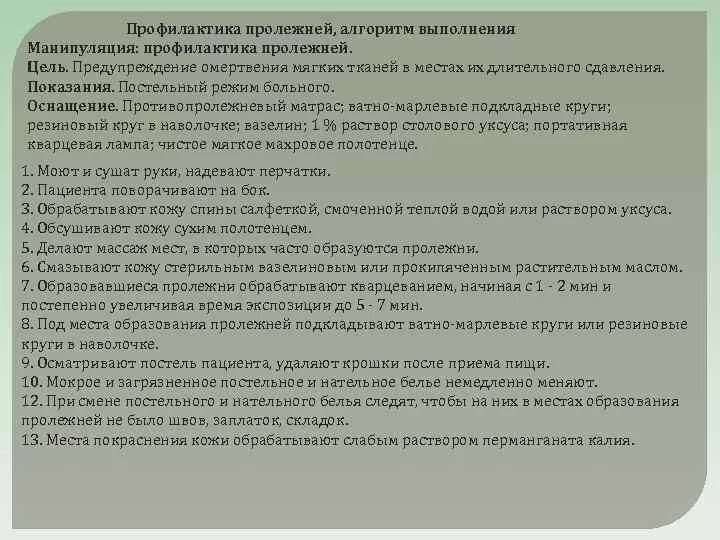 Профилактика пролежней, алгоритм выполнения
Манипуляция: профилактика пролежней.
Цель. Предупреждение омертвения мягких тканей в местах их длительного сдавления.
Показания. Постельный режим больного.
Оснащение. Противопролежневый матрас; ватно-марлевые подкладные круги; резиновый круг в наволочке; вазелин; 1 % раствор столового уксуса; портативная кварцевая лампа; чистое мягкое махровое полотенце.

1. Моют и сушат руки, надевают перчатки.
2. Пациента поворачивают на бок.
3. Обрабатывают кожу спины салфеткой, смоченной теплой водой или раствором уксуса.
4. Обсушивают кожу сухим полотенцем.
5. Делают массаж мест, в которых часто образуются пролежни.
6. Смазывают кожу стерильным вазелиновым или прокипяченным растительным маслом.
7. Образовавшиеся пролежни обрабатывают кварцеванием, начиная с 1 - 2 мин и постепенно увеличивая время экспозиции до 5 - 7 мин.
8. Под места образования пролежней подкладывают ватно-марлевые круги или резиновые круги в наволочке.
9. Осматривают постель пациента, удаляют крошки после приема пищи.
10. Мокрое и загрязненное постельное и нательное белье немедленно меняют.
12. При смене постельного и нательного белья следят, чтобы на них в местах образования пролежней не было швов, заплаток, складок.
13. Места покраснения кожи обрабатывают слабым раствором перманганата калия.